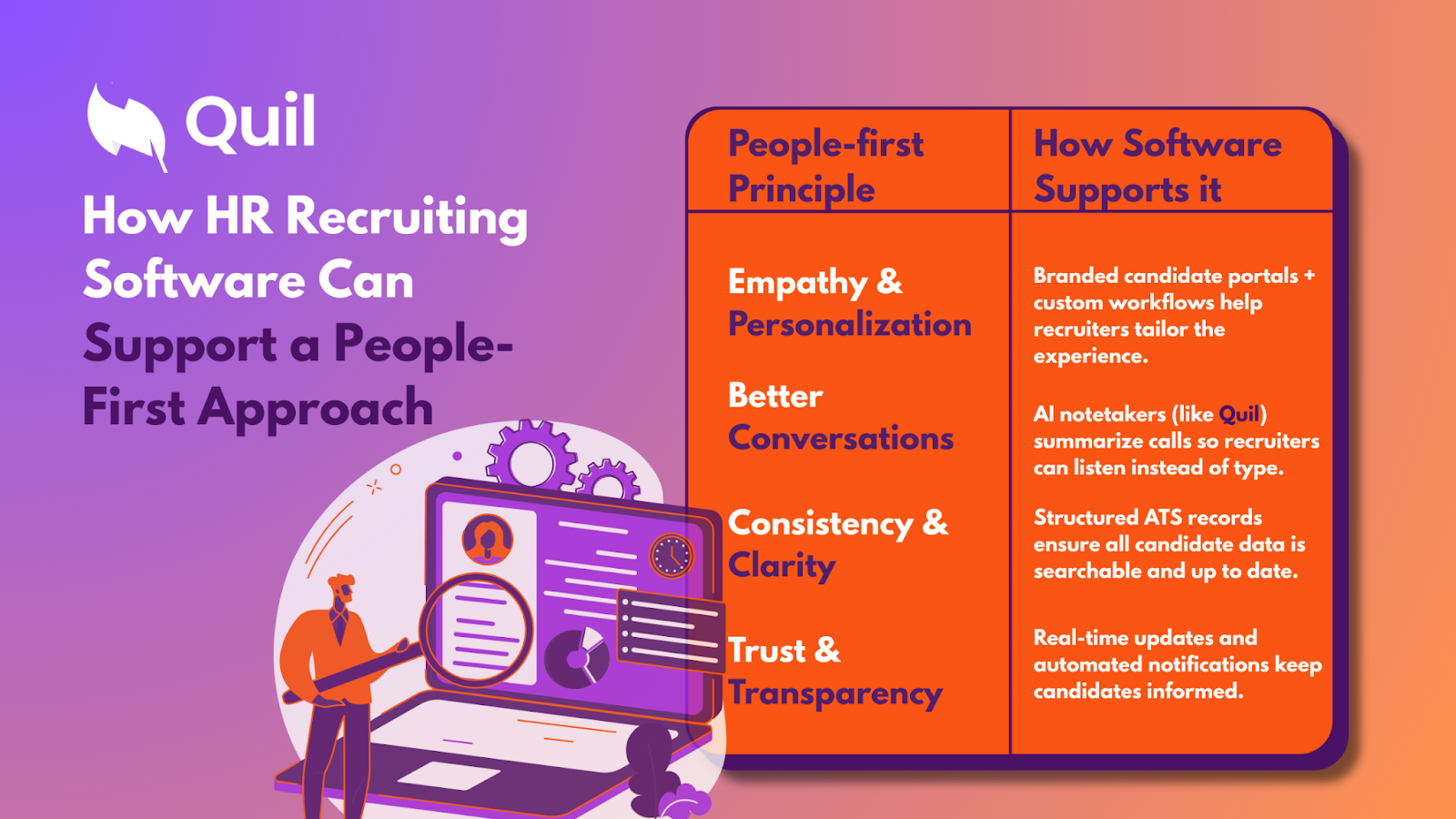 Quil

How HR Recruiting Software Can Support a People-First Approach

| People-first Principle | How Software Supports it |
|---|---|
| Empathy & Personalization | Branded candidate portals + custom workflows help recruiters tailor the experience. |
| Better Conversations | AI notetakers (like Quil) summarize calls so recruiters can listen instead of type. |
| Consistency & Clarity | Structured ATS records ensure all candidate data is searchable and up to date. |
| Trust & Transparency | Real-time updates and automated notifications keep candidates informed. |